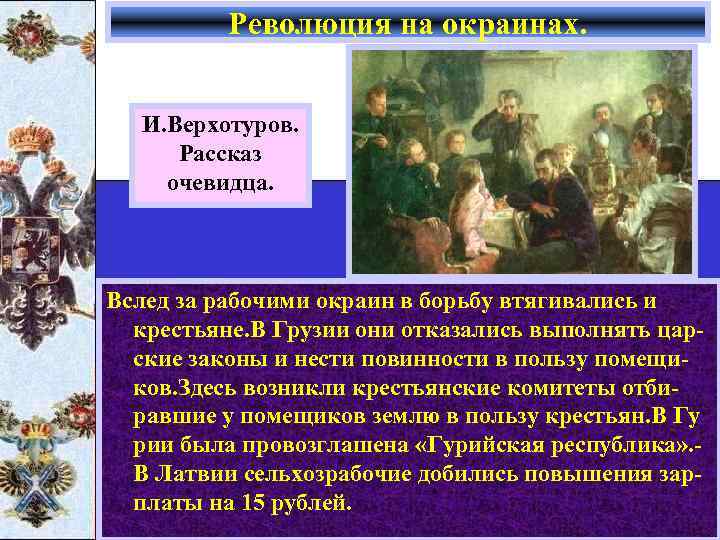 Революция на окраинах.

И.Верхотуров. Рассказ очевидца.

Вслед за рабочими окраин в борьбу втягивались и крестьяне.В Грузии они отказались выполнять царские законы и нести повинности в пользу помещиков.Здесь возникли крестьянские комитеты отбиравшие у помещиков землю в пользу крестьян.В Гу рии была провозглашена «Гурийская республика».- В Латвии сельхозрабочие добились повышения зарплаты на 15 рублей.